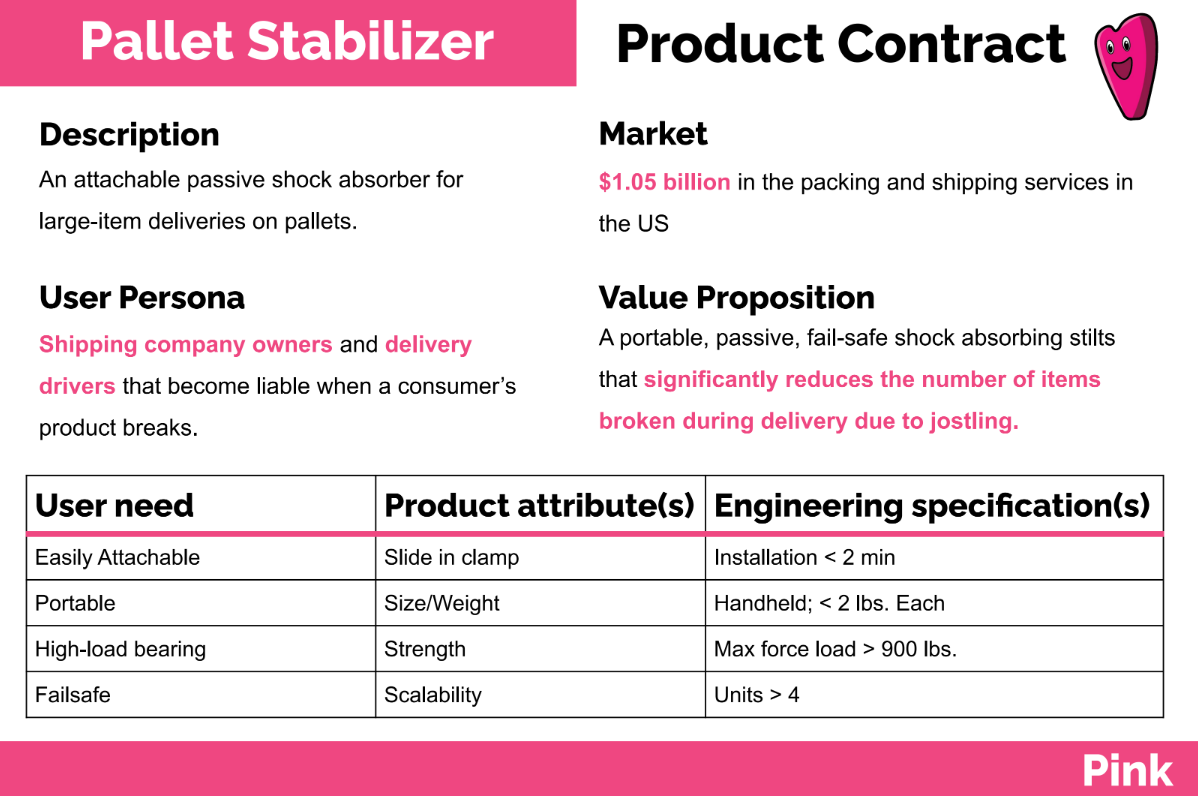 Pallet Stabilizer

Product Contract

Description
An attachable passive shock absorber for large-item deliveries on pallets.

User Persona
Shipping company owners and delivery drivers that become liable when a consumer's product breaks.

Market
$1.05 billion in the packing and shipping services in the US

Value Proposition
A portable, passive, fail-safe shock absorbing stilts that significantly reduces the number of items broken during delivery due to jostling.

| User need | Product attribute(s) | Engineering specification(s) |
|---|---|---|
| Easily Attachable | Slide in clamp | Installation < 2 min |
| Portable | Size/Weight | Handheld; < 2 lbs. Each |
| High-load bearing | Strength | Max force load > 900 lbs. |
| Failsafe | Scalability | Units > 4 |

Pink